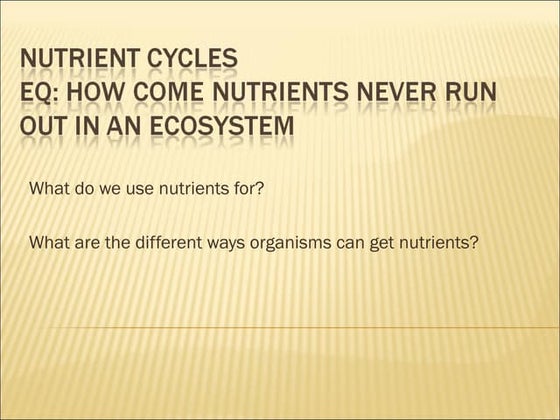 NUTRIENT CYCLES
EQ: HOW COME NUTRIENTS NEVER RUN OUT IN AN ECOSYSTEM

What do we use nutrients for?

What are the different ways organisms can get nutrients?